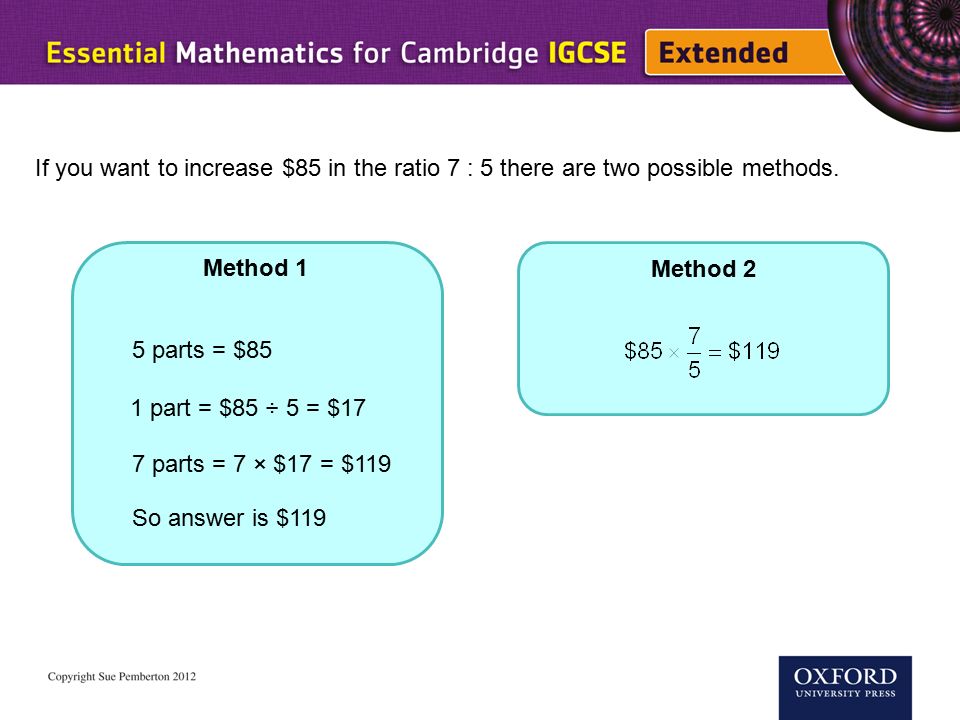 Essential Mathematics for Cambridge IGCSE Extended

If you want to increase \$85 in the ratio 7 : 5 there are two possible methods.

Method 1

5 parts = \$85

1 part = \$85 ÷ 5 = \$17

7 parts = 7 × \$17 = \$119

So answer is \$119

Method 2

$\$85 \times \frac{7}{5} = \$119$

Copyright Sue Pemberton 2012

OXFORD UNIVERSITY PRESS